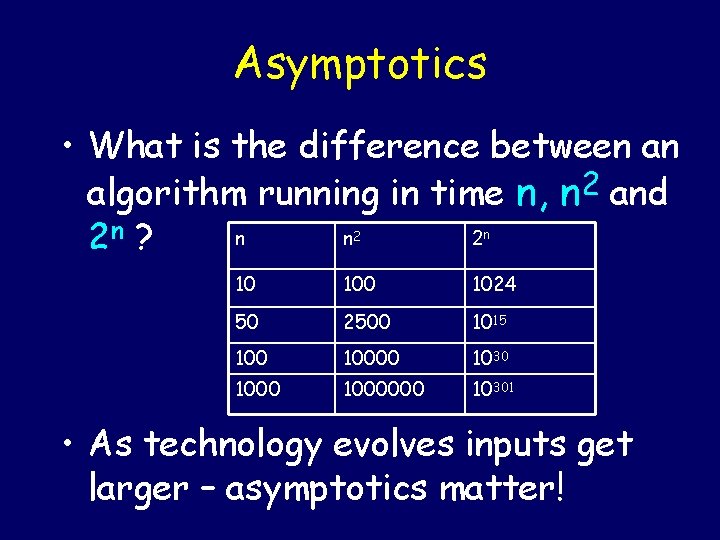 Asymptotics

• What is the difference between an algorithm running in time $n$, $n^2$ and $2^n$ ?

| n | $n^2$ | $2^n$ |
|---|---|---|
| 10 | 100 | 1024 |
| 50 | 2500 | $10^{15}$ |
| 100 | 10000 | $10^{30}$ |
| 1000 | 1000000 | $10^{301}$ |

• As technology evolves inputs get larger – asymptotics matter!